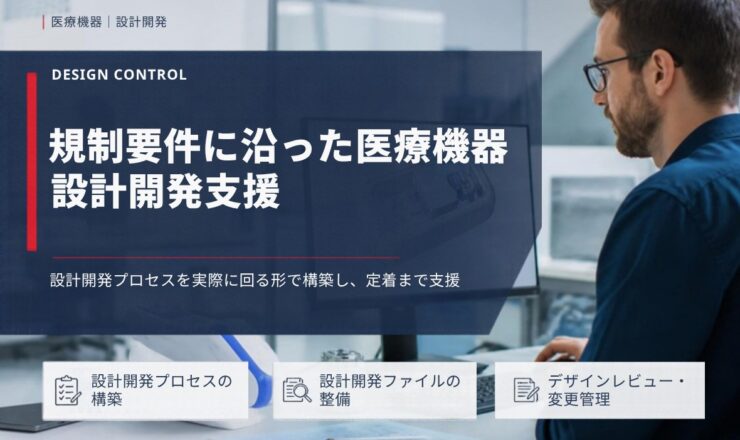 医療機器 | 設計開発

DESIGN CONTROL

規制要件に沿った医療機器
設計開発支援

設計開発プロセスを実際に回る形で構築し、定着まで支援

設計開発プロセスの構築

設計開発ファイルの整備

デザインレビュー・変更管理